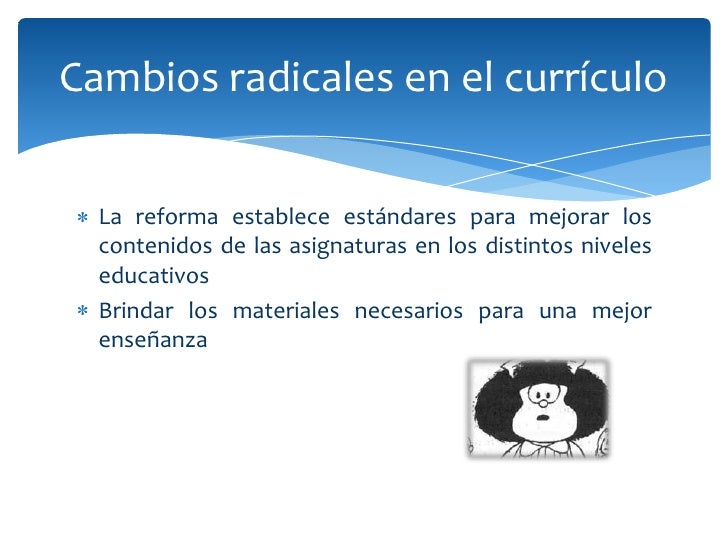 Cambios radicales en el currículo

* La reforma establece estándares para mejorar los contenidos de las asignaturas en los distintos niveles educativos

* Brindar los materiales necesarios para una mejor enseñanza